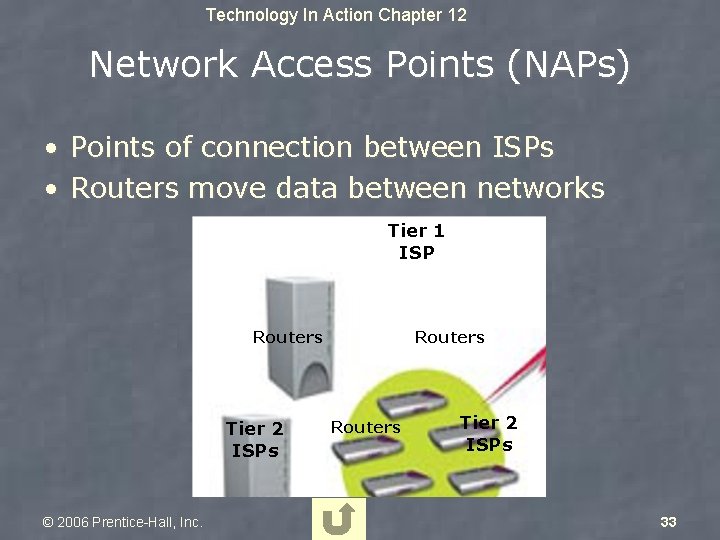 Technology In Action Chapter 12

Network Access Points (NAPs)

• Points of connection between ISPs
• Routers move data between networks

Tier 1 ISP

Routers

Routers

Tier 2 ISPs

Routers

Tier 2 ISPs

© 2006 Prentice-Hall, Inc.

33